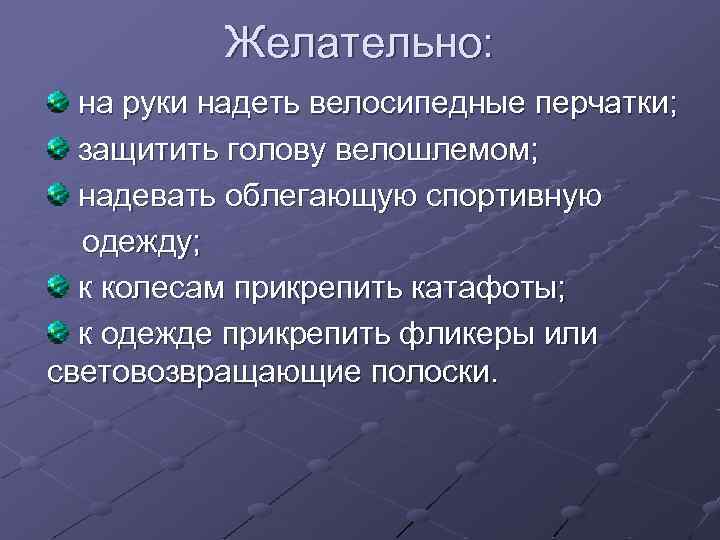 Желательно:

на руки надеть велосипедные перчатки;

защитить голову велошлемом;

надевать облегающую спортивную одежду;

к колесам прикрепить катафоты;

к одежде прикрепить фликеры или световозвращающие полоски.